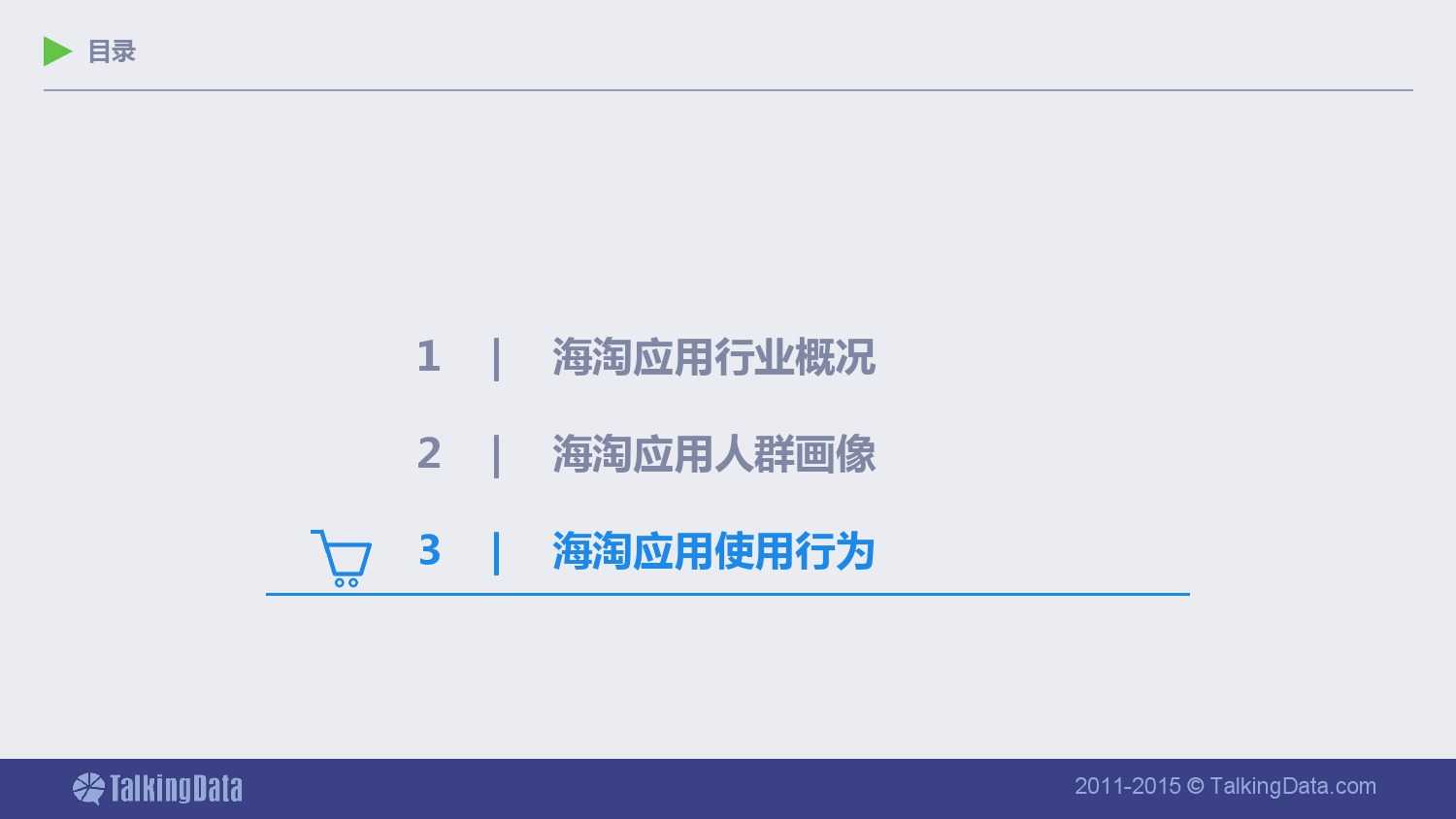 目录

1 | 海淘应用行业概况

2 | 海淘应用人群画像

3 | 海淘应用使用行为

TalkingData

2011-2015 © TalkingData.com